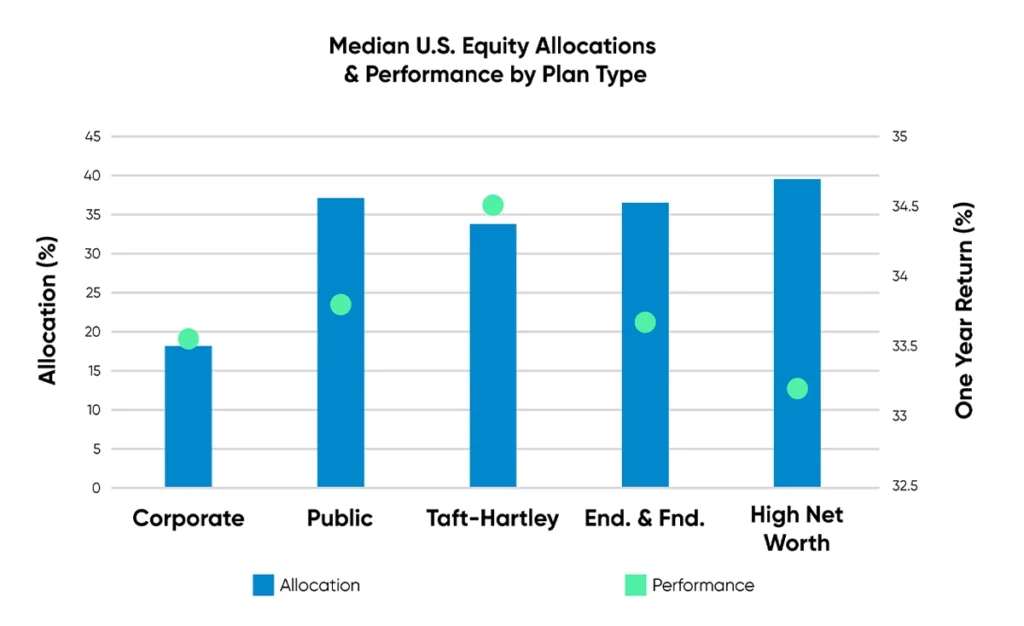 Median U.S. Equity Allocations & Performance by Plan Type

Allocation (%)

45
40
35
30
25
20
15
10
5
0

One Year Return (%)

35
34.5
34
33.5
33
32.5

Corporate
Public
Taft-Hartley
End. & Fnd.
High Net Worth

Allocation
Performance